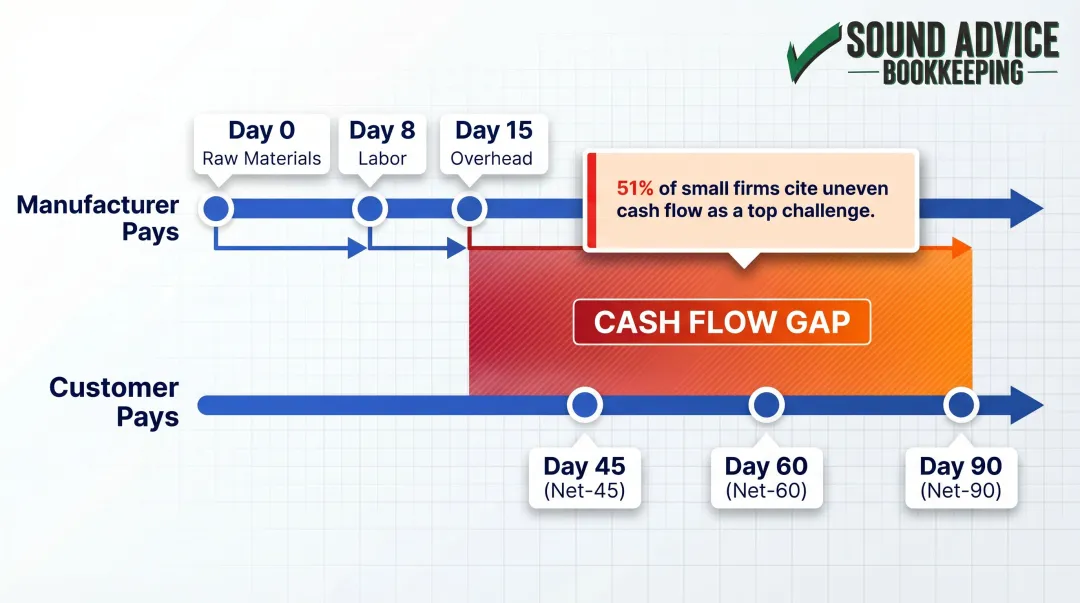 SOUND ADVICE
BOOKKEEPING

Day 0
Raw Materials

Day 8
Labor

Day 15
Overhead

Manufacturer Pays

51% of small firms cite uneven cash flow as a top challenge.

CASH FLOW GAP

Customer Pays

Day 45
(Net-45)

Day 60
(Net-60)

Day 90
(Net-90)